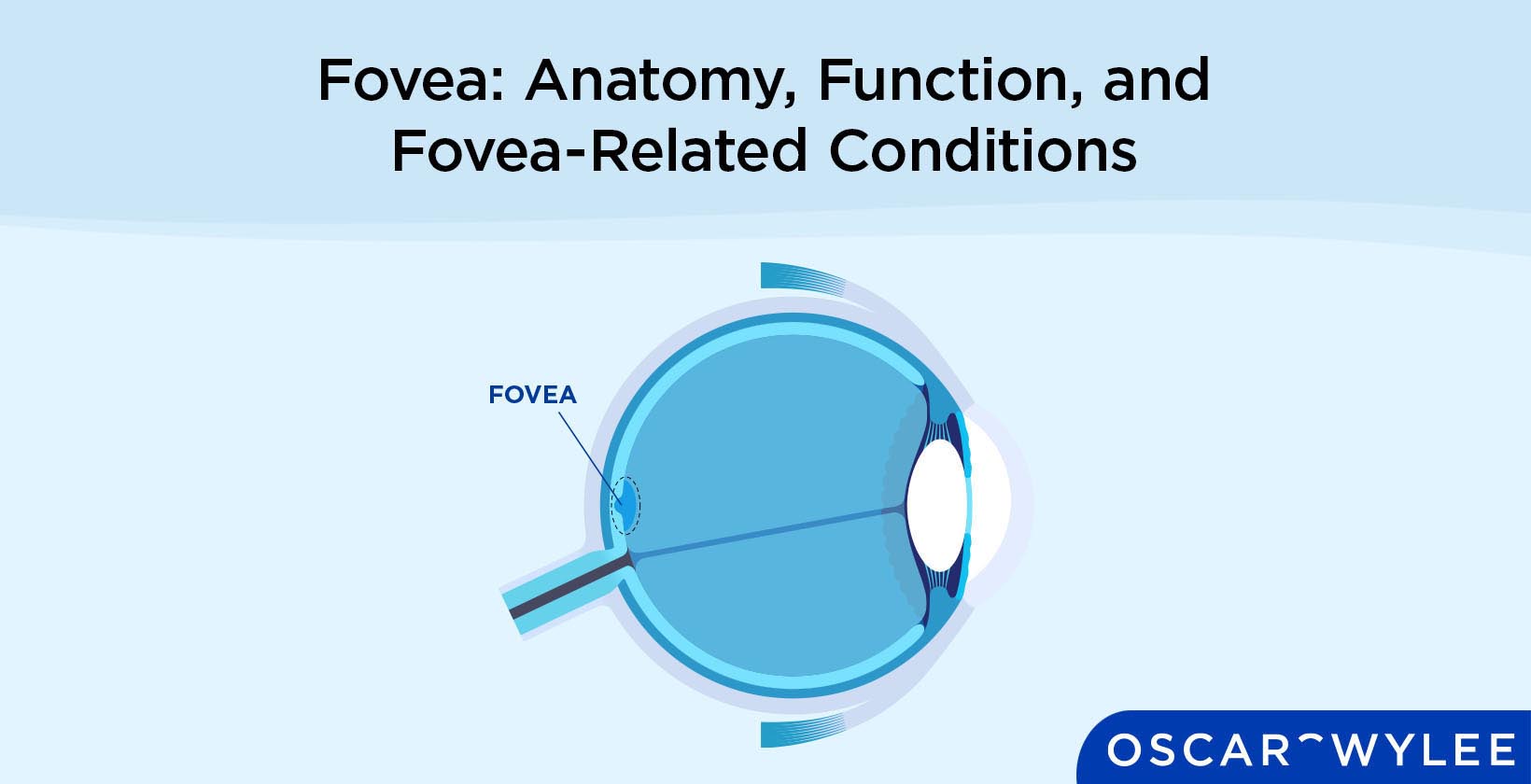 Fovea: Anatomy, Function, and Fovea-Related Conditions

FOVEA

OSCAR WYLEE